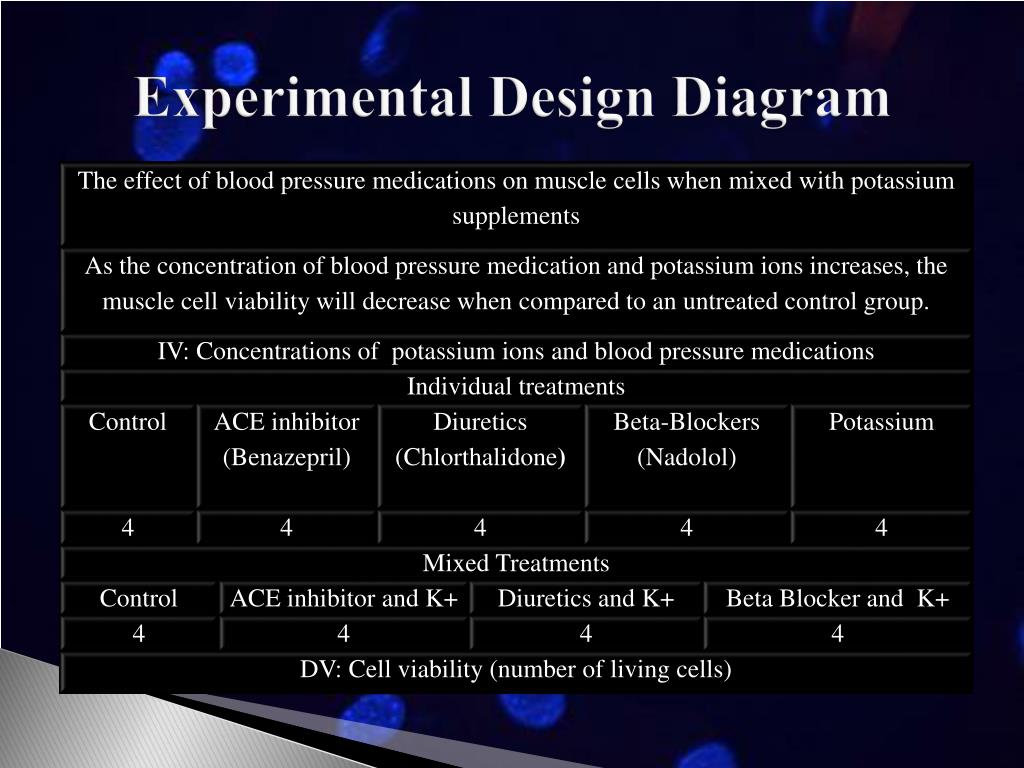 Experimental Design Diagram

The effect of blood pressure medications on muscle cells when mixed with potassium supplements

As the concentration of blood pressure medication and potassium ions increases, the muscle cell viability will decrease when compared to an untreated control group.

IV: Concentrations of potassium ions and blood pressure medications

Individual treatments

| Control | ACE inhibitor (Benazepril) | Diuretics (Chlorthalidone) | Beta-Blockers (Nadolol) | Potassium |
|---|---|---|---|---|
| 4 | 4 | 4 | 4 | 4 |

Mixed Treatments

| Control | ACE inhibitor and K+ | Diuretics and K+ | Beta Blocker and K+ |
|---|---|---|---|
| 4 | 4 | 4 | 4 |

DV: Cell viability (number of living cells)